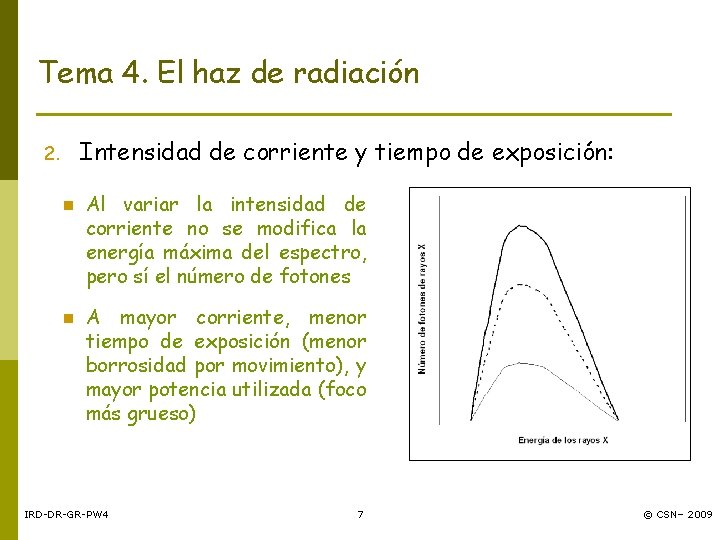 Tema 4. El haz de radiación

2. Intensidad de corriente y tiempo de exposición:

Al variar la intensidad de corriente no se modifica la energía máxima del espectro, pero sí el número de fotones

A mayor corriente, menor tiempo de exposición (menor borrosidad por movimiento), y mayor potencia utilizada (foco más grueso)

Número de fotones de rayos X

Energía de los rayos X

IRD-DR-GR-PW4

7

© CSN– 2009